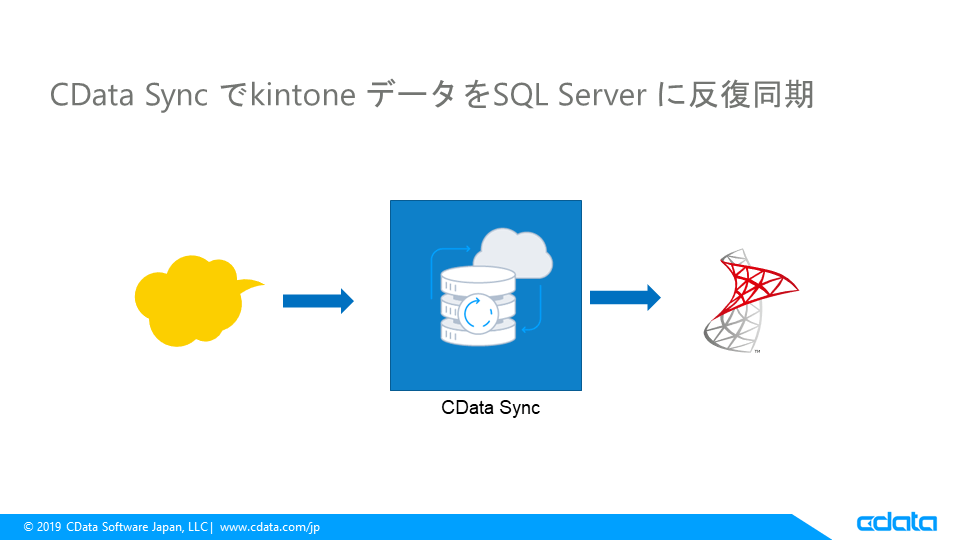 CData Sync でkintone データをSQL Server に反復同期

CData Sync

© 2019 CData Software Japan, LLC | www.cdata.com/jp

cdata